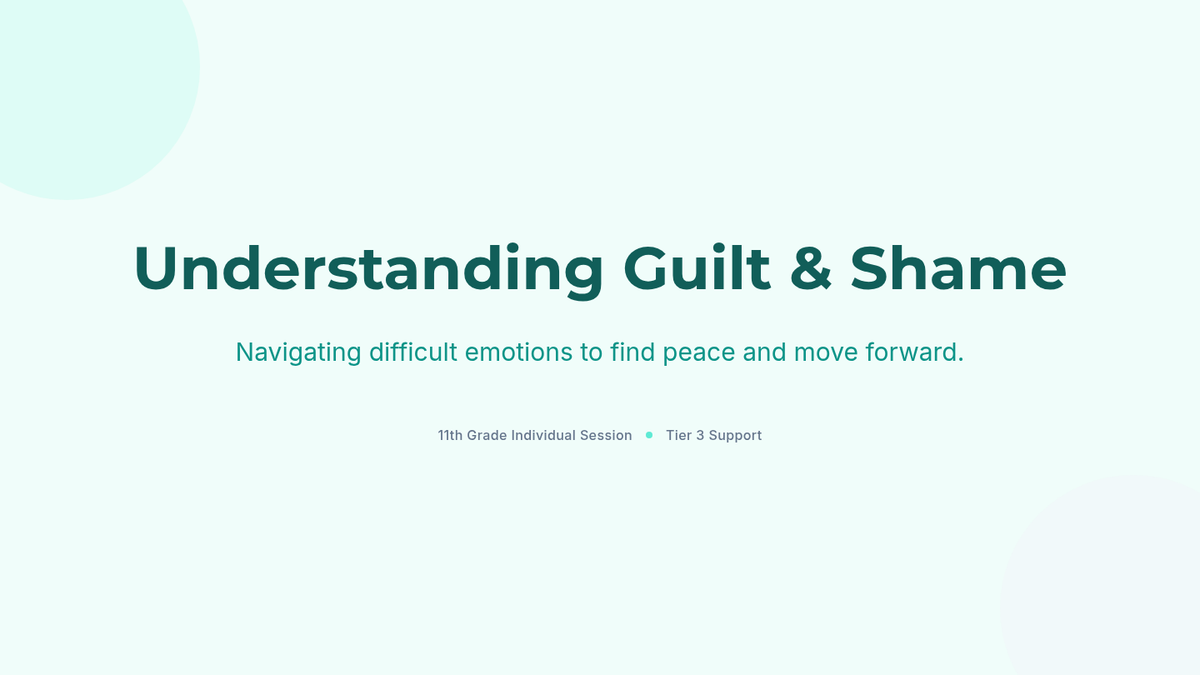 Understanding Guilt & Shame

Navigating difficult emotions to find peace and move forward.

11th Grade Individual Session • Tier 3 Support